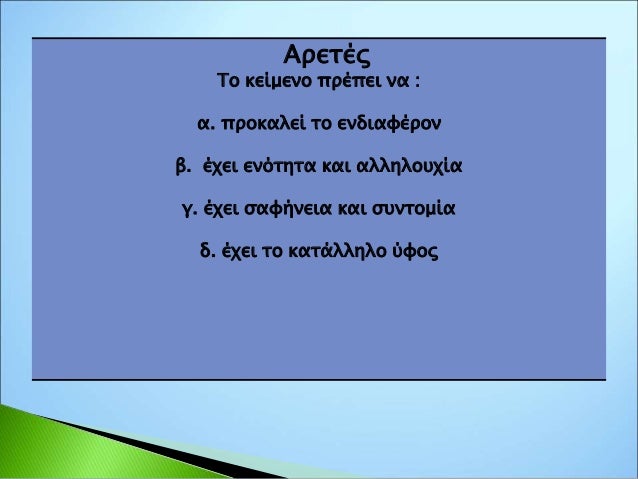 Αρετές
Το κείμενο πρέπει να :

α. προκαλεί το ενδιαφέρον

β. έχει ενότητα και αλληλουχία

γ. έχει σαφήνεια και συντομία

δ. έχει το κατάλληλο ύφος